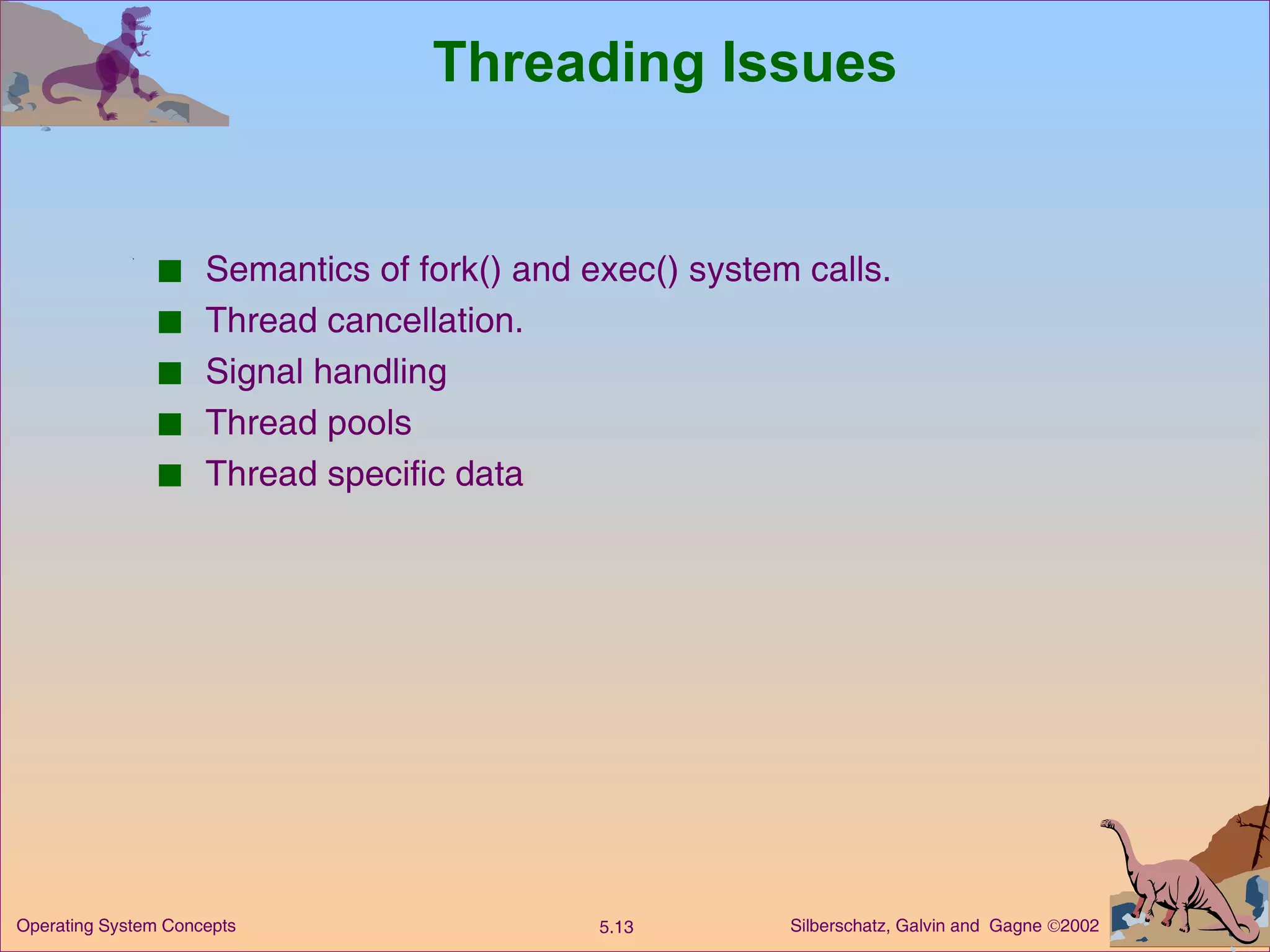 Threading Issues

■ Semantics of fork() and exec() system calls.
■ Thread cancellation.
■ Signal handling
■ Thread pools
■ Thread specific data

Operating System Concepts
5.13
Silberschatz, Galvin and Gagne ©2002